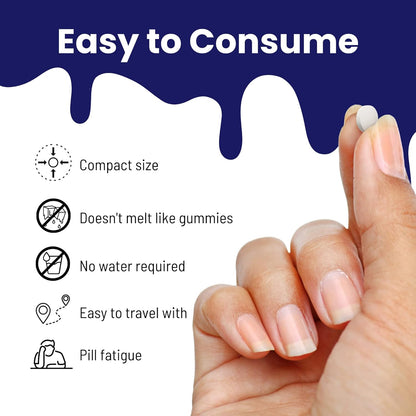 Easy to Consume

Compact size

Doesn't melt like gummies

No water required

Easy to travel with

Pill fatigue